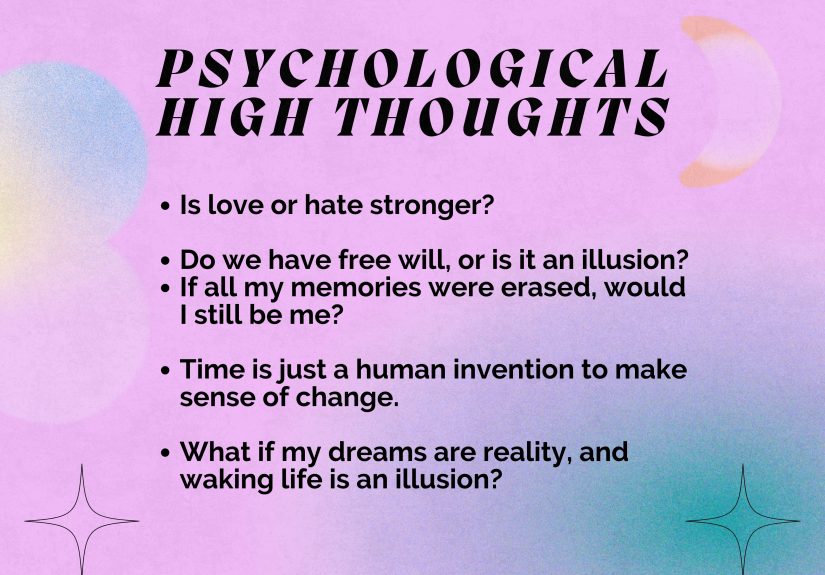 PSYCHOLOGICAL HIGH THOUGHTS

• Is love or hate stronger?

• Do we have free will, or is it an illusion?
• If all my memories were erased, would I still be me?

• Time is just a human invention to make sense of change.

• What if my dreams are reality, and waking life is an illusion?